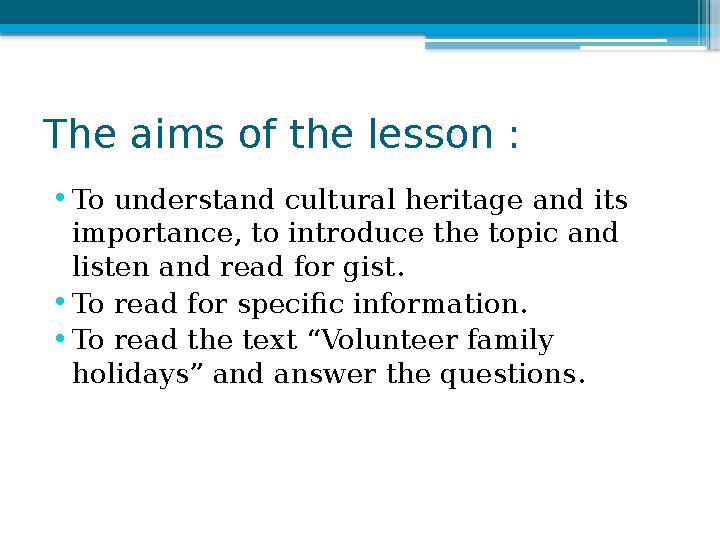 The aims of the lesson :

• To understand cultural heritage and its importance, to introduce the topic and listen and read for gist.
• To read for specific information.
• To read the text “Volunteer family holidays” and answer the questions.